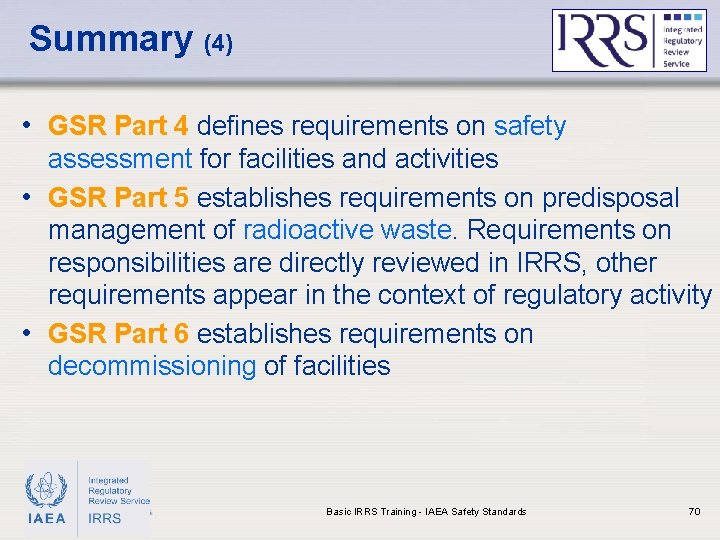 Summary (4)

IRRS Integrated Regulatory Review Service

• GSR Part 4 defines requirements on safety assessment for facilities and activities
• GSR Part 5 establishes requirements on predisposal management of radioactive waste. Requirements on responsibilities are directly reviewed in IRRS, other requirements appear in the context of regulatory activity
• GSR Part 6 establishes requirements on decommissioning of facilities

IAEA Integrated Regulatory Review Service IRRS

Basic IRRS Training - IAEA Safety Standards

70